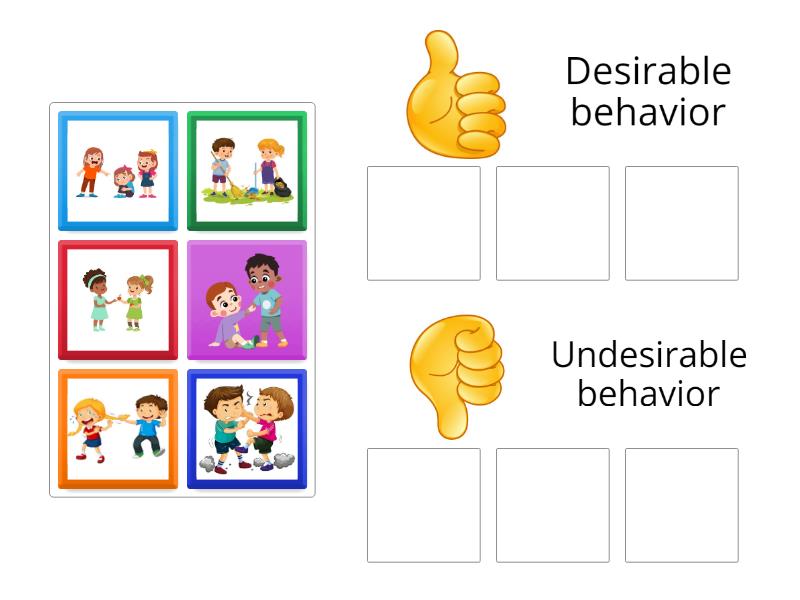 Desirable behavior

Undesirable behavior